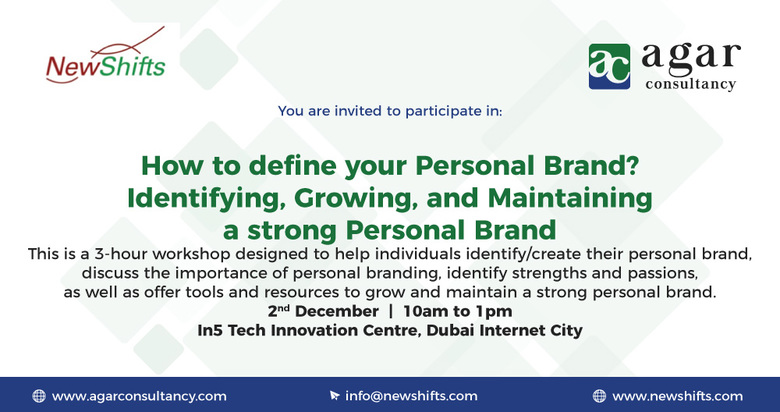 NewShifts

ac agar consultancy

You are invited to participate in:

How to define your Personal Brand? Identifying, Growing, and Maintaining a strong Personal Brand

This is a 3-hour workshop designed to help individuals identify/create their personal brand, discuss the importance of personal branding, identify strengths and passions, as well as offer tools and resources to grow and maintain a strong personal brand.

2$^{nd}$ December | 10am to 1pm

In5 Tech Innovation Centre, Dubai Internet City

www.agarconsultancy.com info@newshifts.com www.newshifts.com